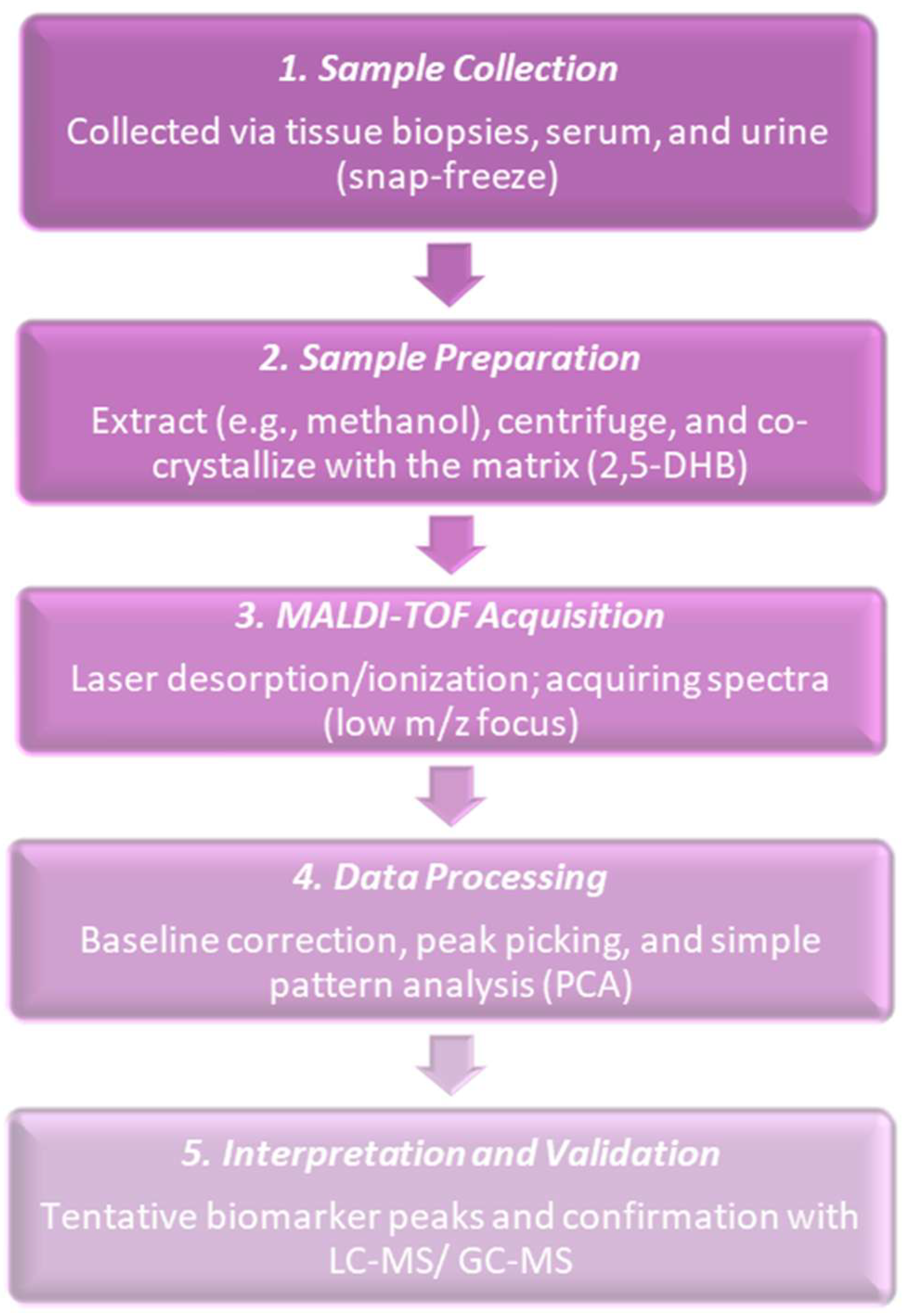 1. Sample Collection

Collected via tissue biopsies, serum, and urine (snap-freeze)

2. Sample Preparation

Extract (e.g., methanol), centrifuge, and co-crystallize with the matrix (2,5-DHB)

3. MALDI-TOF Acquisition

Laser desorption/ionization; acquiring spectra (low m/z focus)

4. Data Processing

Baseline correction, peak picking, and simple pattern analysis (PCA)

5. Interpretation and Validation

Tentative biomarker peaks and confirmation with LC-MS/ GC-MS